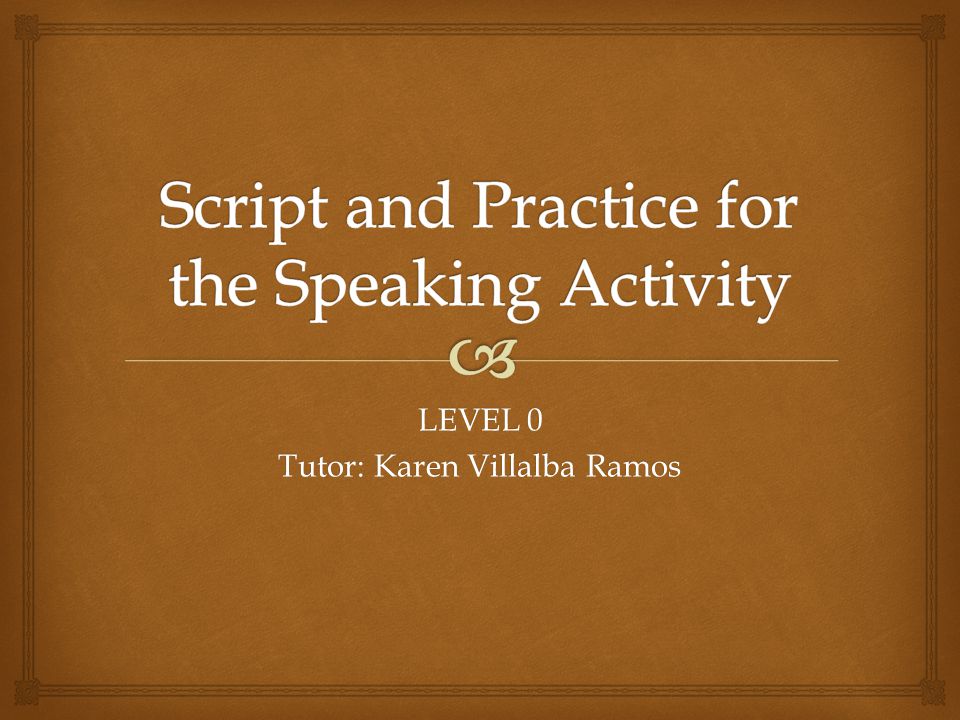 Script and Practice for the Speaking Activity

LEVEL 0
Tutor: Karen Villalba Ramos